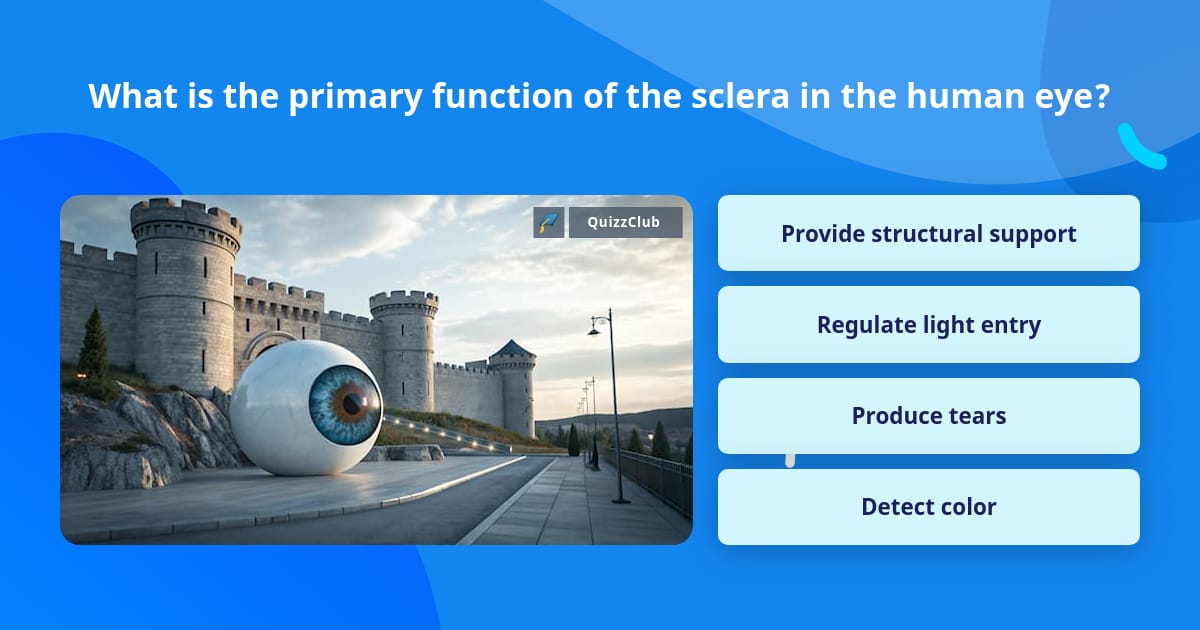 What is the primary function of the sclera in the human eye?

QuizzClub

Provide structural support

Regulate light entry

Produce tears

Detect color